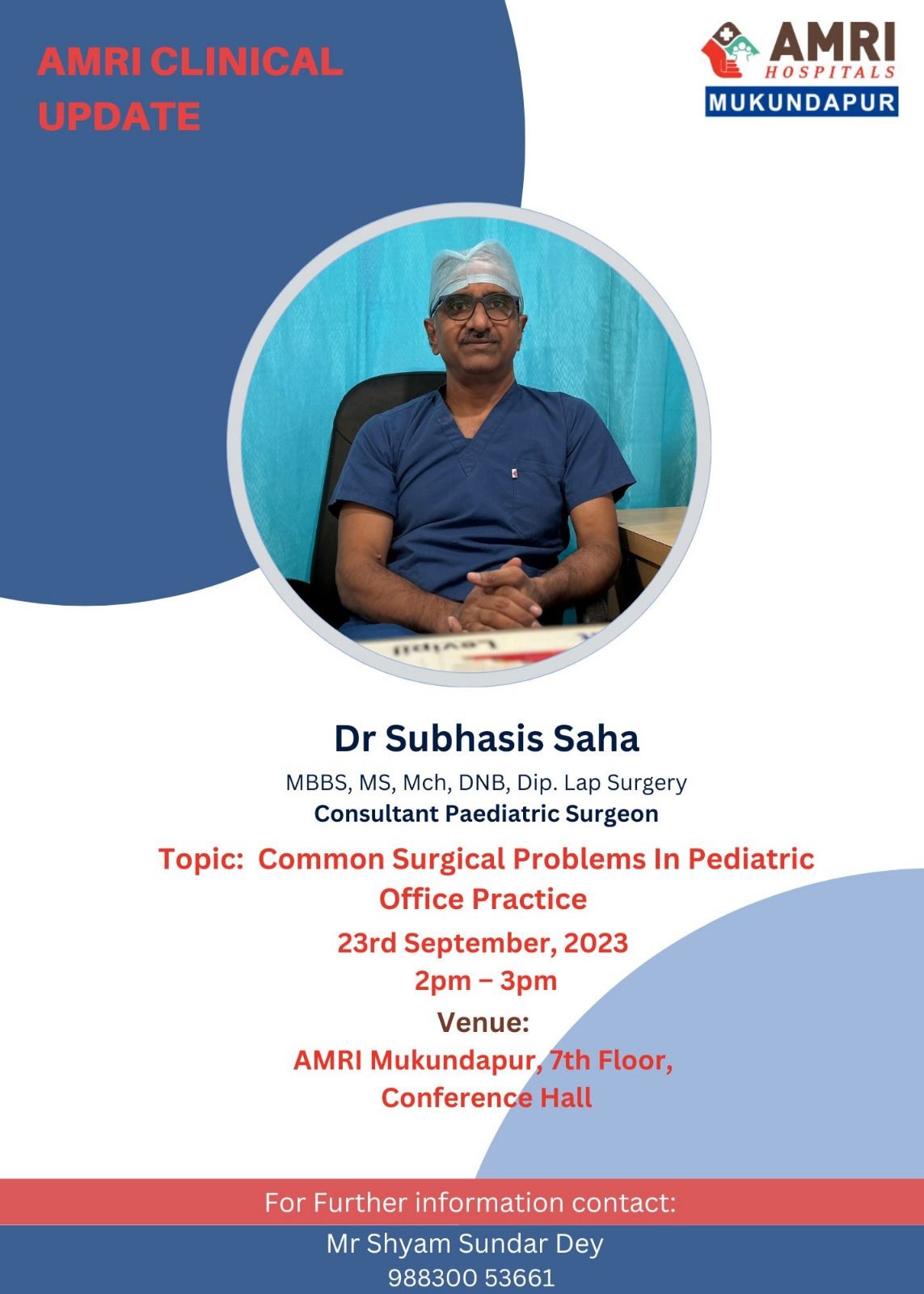 AMRI CLINICAL UPDATE

AMRI HOSPITALS
MUKUNDAPUR

Dr Subhasis Saha
MBBS, MS, Mch, DNB, Dip. Lap Surgery
Consultant Paediatric Surgeon

Topic: Common Surgical Problems In Pediatric Office Practice

23rd September, 2023
2pm – 3pm

Venue:
AMRI Mukundapur, 7th Floor, Conference Hall

For Further information contact:
Mr Shyam Sundar Dey
988300 53661